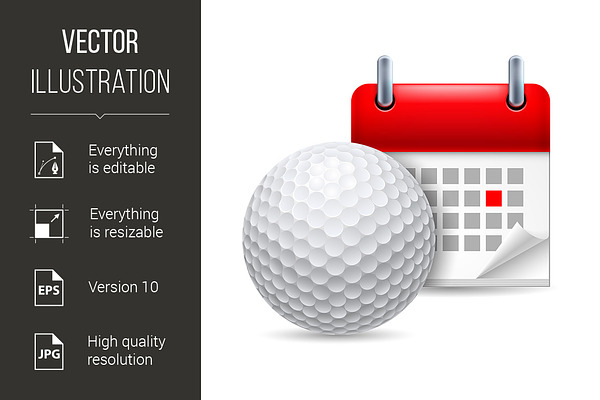 VECTOR
ILLUSTRATION

Everything is editable

Everything is resizable

EPS

Version 10

JPG

High quality resolution